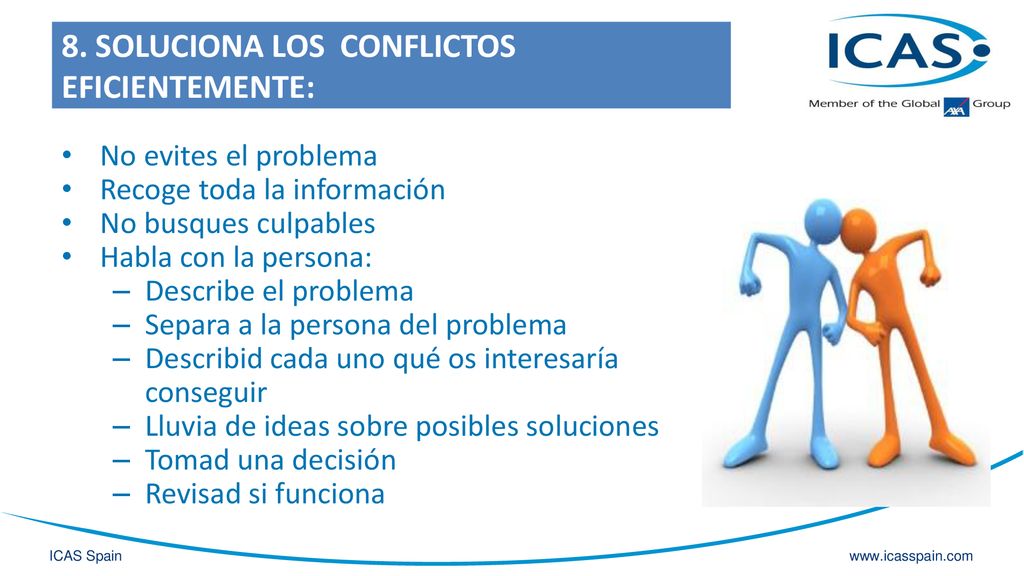 8. SOLUCIONA LOS CONFLICTOS EFICIENTEMENTE:

ICAS
Member of the Global AXA Group

• No evites el problema
• Recoge toda la información
• No busques culpables
• Habla con la persona:
– Describe el problema
– Separa a la persona del problema
– Describid cada uno qué os interesaría conseguir
– Lluvia de ideas sobre posibles soluciones
– Tomad una decisión
– Revisad si funciona

ICAS Spain

www.icasspain.com